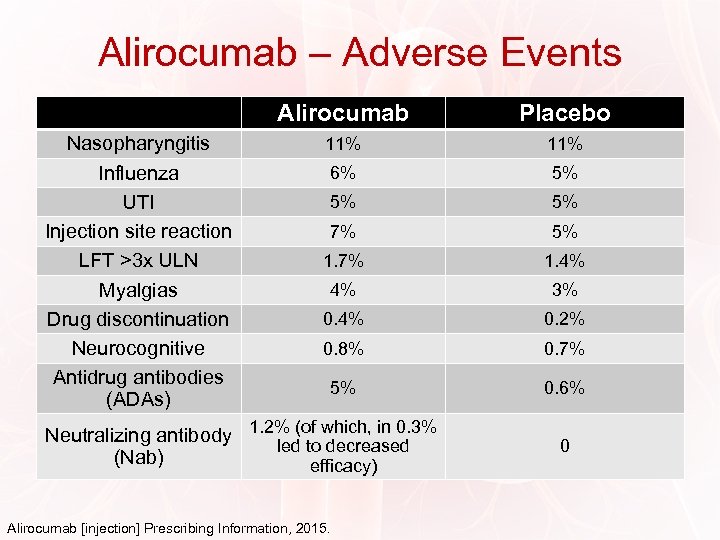 Alirocumab – Adverse Events

| | Alirocumab | Placebo |
|---|---|---|
| Nasopharyngitis | 11% | 11% |
| Influenza | 6% | 5% |
| UTI | 5% | 5% |
| Injection site reaction | 7% | 5% |
| LFT >3x ULN | 1.7% | 1.4% |
| Myalgias | 4% | 3% |
| Drug discontinuation | 0.4% | 0.2% |
| Neurocognitive | 0.8% | 0.7% |
| Antidrug antibodies (ADAs) | 5% | 0.6% |
| Neutralizing antibody (Nab) | 1.2% (of which, in 0.3% led to decreased efficacy) | 0 |

Alirocumab [injection] Prescribing Information, 2015.